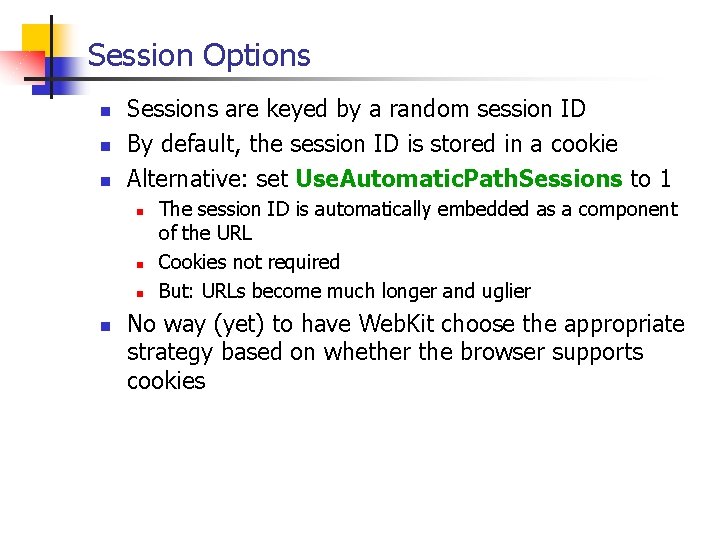 Session Options

- Sessions are keyed by a random session ID
- By default, the session ID is stored in a cookie
- Alternative: set UseAutomaticPathSessions to 1
  - The session ID is automatically embedded as a component of the URL
  - Cookies not required
  - But: URLs become much longer and uglier
- No way (yet) to have WebKit choose the appropriate strategy based on whether the browser supports cookies